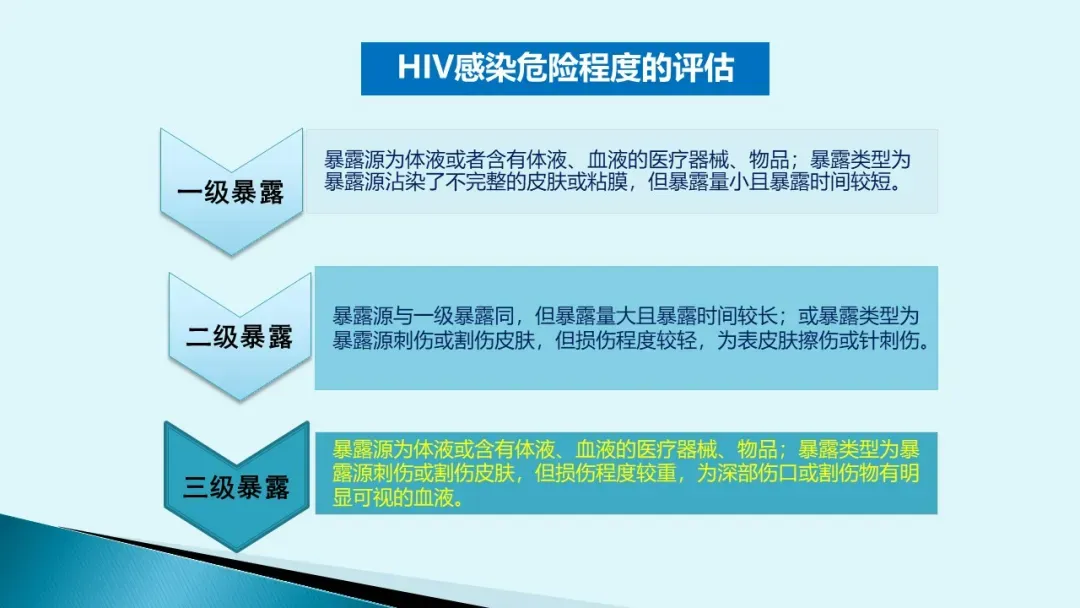 HIV感染危险程度的评估

一级暴露

暴露源为体液或者含有体液、血液的医疗器械、物品；暴露类型为暴露源沾染了不完整的皮肤或粘膜，但暴露量小且暴露时间较短。

二级暴露

暴露源与一级暴露同，但暴露量大且暴露时间较长；或暴露类型为暴露源刺伤或割伤皮肤，但损伤程度较轻，为表皮肤擦伤或针刺伤。

三级暴露

暴露源为体液或含有体液、血液的医疗器械、物品；暴露类型为暴露源刺伤或割伤皮肤，但损伤程度较重，为深部伤口或割伤物有明显可视的血液。